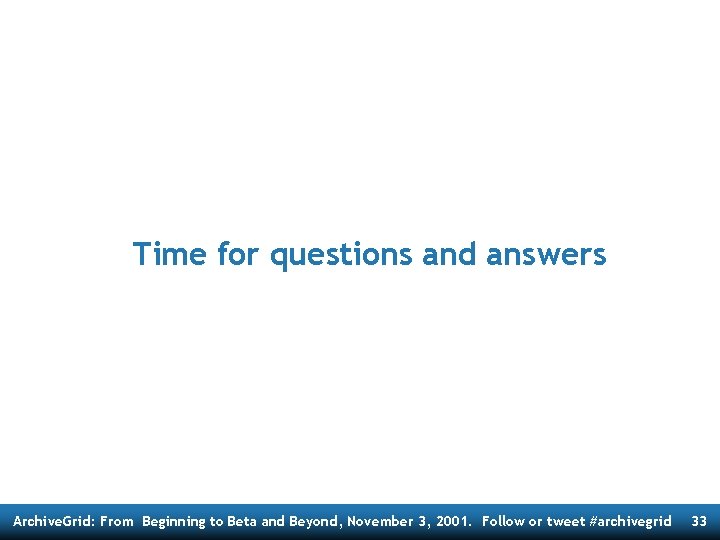 Time for questions and answers

ArchiveGrid: From Beginning to Beta and Beyond, November 3, 2001. Follow or tweet #archivegrid 33